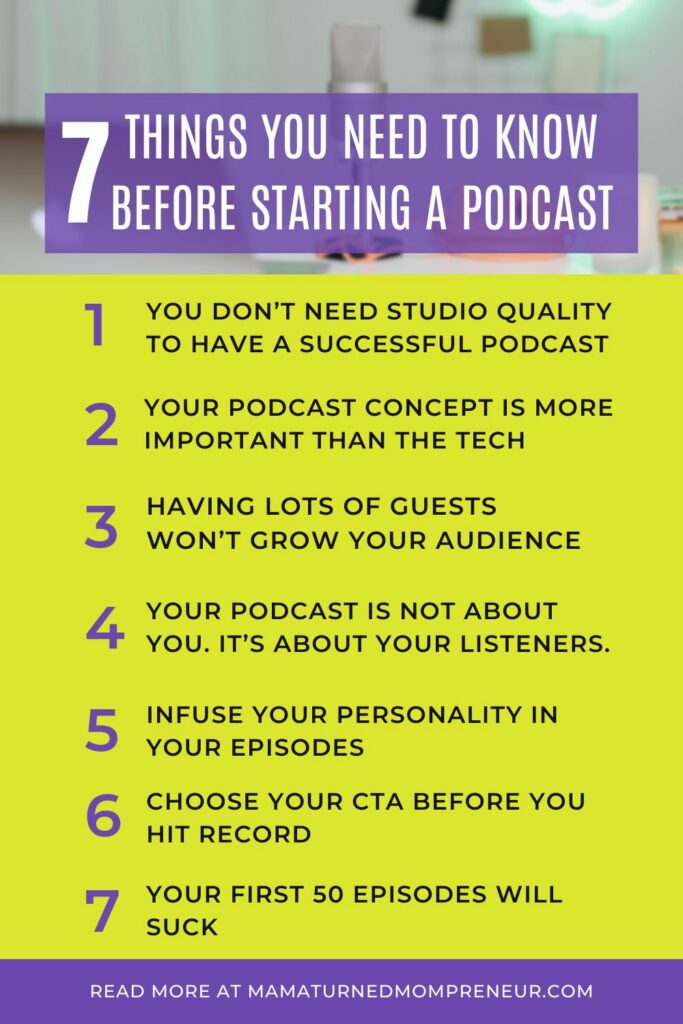 7 THINGS YOU NEED TO KNOW BEFORE STARTING A PODCAST

1 YOU DON'T NEED STUDIO QUALITY TO HAVE A SUCCESSFUL PODCAST

2 YOUR PODCAST CONCEPT IS MORE IMPORTANT THAN THE TECH

3 HAVING LOTS OF GUESTS WON'T GROW YOUR AUDIENCE

4 YOUR PODCAST IS NOT ABOUT YOU. IT'S ABOUT YOUR LISTENERS.

5 INFUSE YOUR PERSONALITY IN YOUR EPISODES

6 CHOOSE YOUR CTA BEFORE YOU HIT RECORD

7 YOUR FIRST 50 EPISODES WILL SUCK

READ MORE AT MAMATURNEDMOMPRENEUR.COM